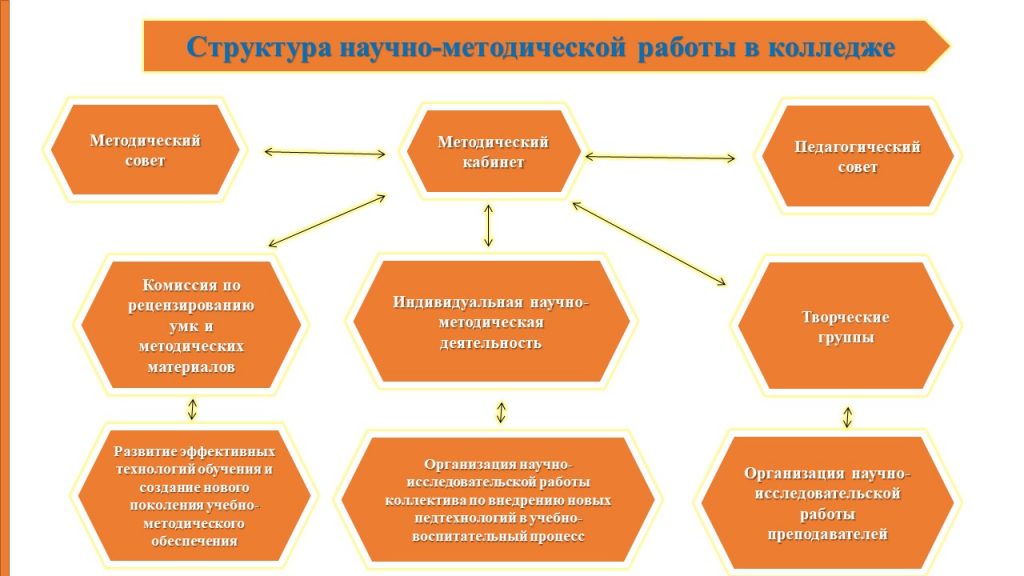 Структура научно-методической работы в колледже

Методический совет

Методический кабинет

Педагогический совет

Комиссия по рецензированию умк и методических материалов

Индивидуальная научно-методическая деятельность

Творческие группы

Развитие эффективных технологий обучения и создание нового поколения учебно-методического обеспечения

Организация научно-исследовательской работы коллектива по внедрению новых педтехнологий в учебно-воспитательный процесс

Организация научно-исследовательской работы преподавателей